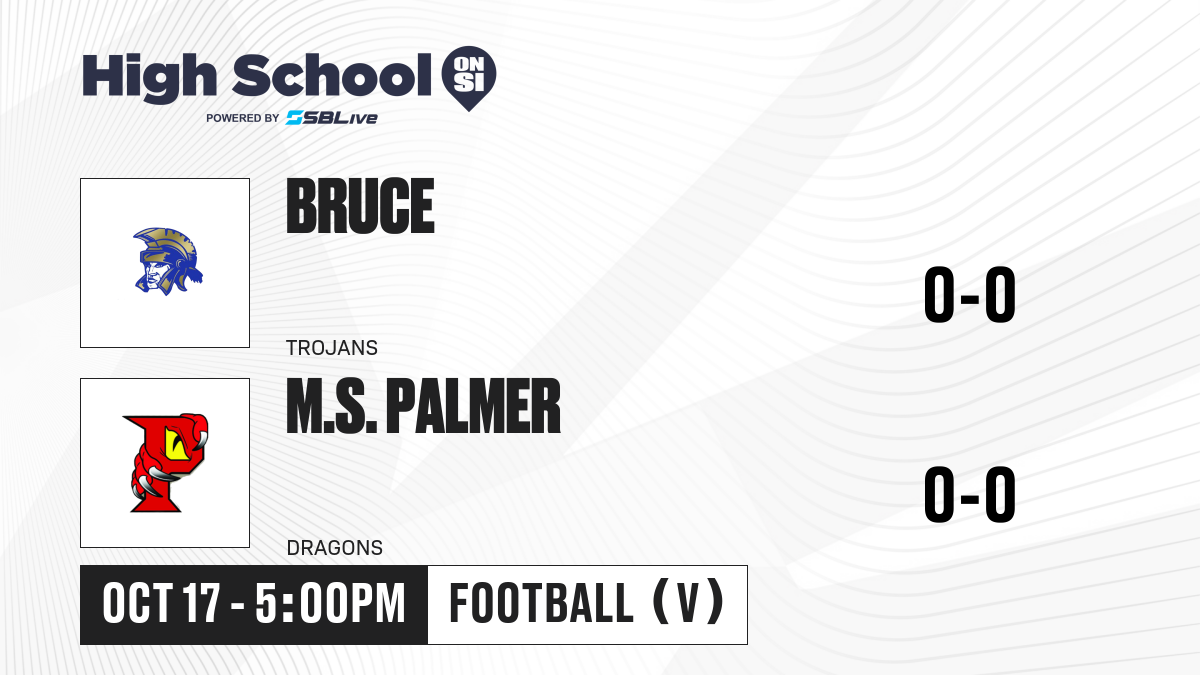 High School ON SI
POWERED BY SBLive

BRUCE
TROJANS
0-0

M.S. PALMER
DRAGONS
0-0

OCT 17 - 5:00PM
FOOTBALL (V)